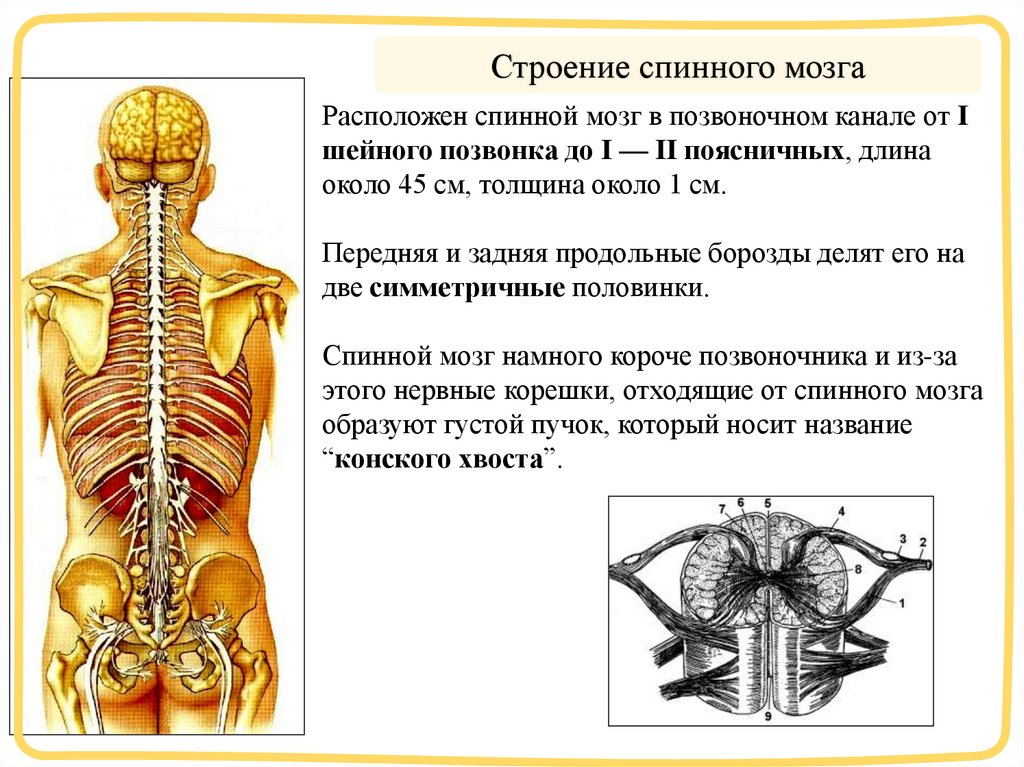 Строение спинного мозга

Расположен спинной мозг в позвоночном канале от I шейного позвонка до I — II поясничных, длина около 45 см, толщина около 1 см.

Передняя и задняя продольные борозды делят его на две симметричные половинки.

Спинной мозг намного короче позвоночника и из-за этого нервные корешки, отходящие от спинного мозга образуют густой пучок, который носит название “конского хвоста”.

7 6 5 4 3 2 8 1 9